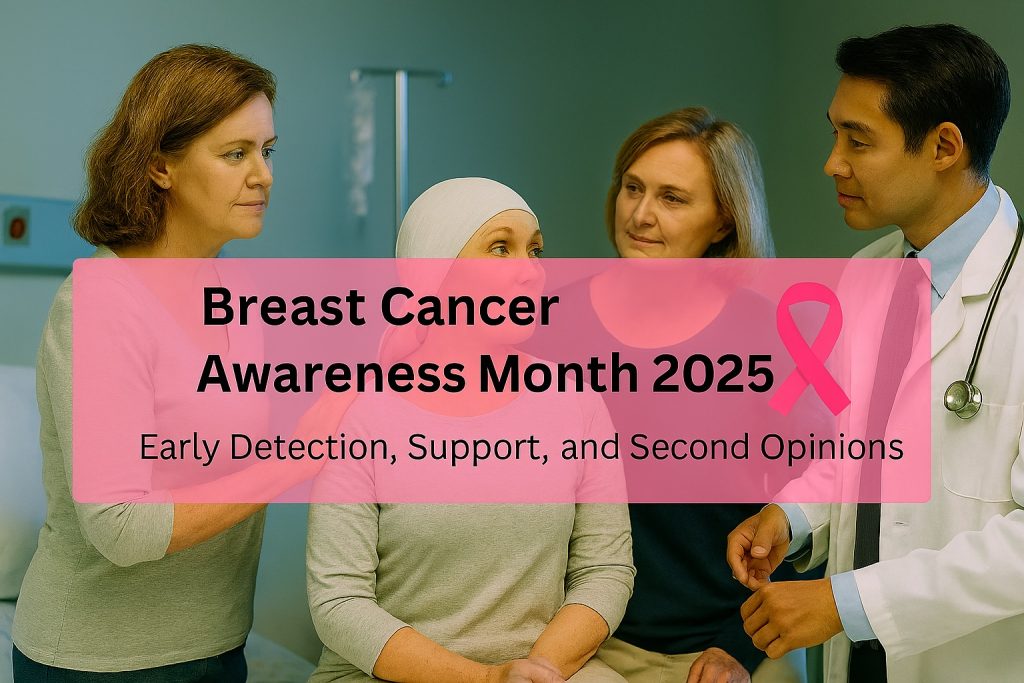 Breast Cancer
Awareness Month 2025

Early Detection, Support, and Second Opinions